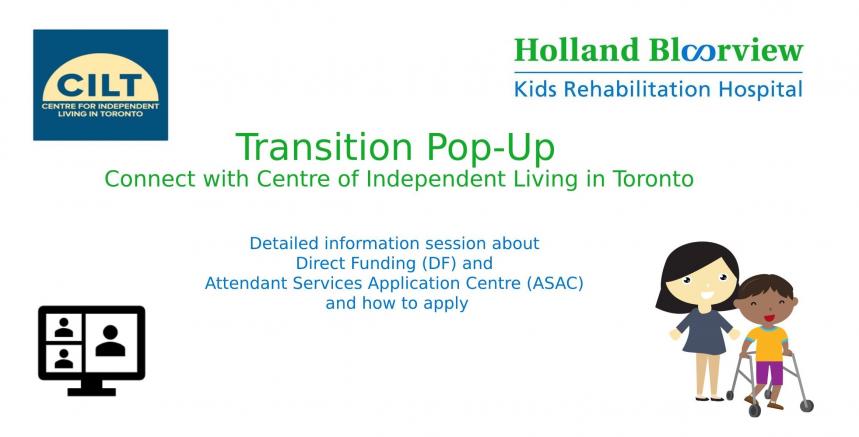 CILT
CENTRE FOR INDEPENDENT LIVING IN TORONTO

Holland Bloorview
Kids Rehabilitation Hospital

Transition Pop-Up
Connect with Centre of Independent Living in Toronto

Detailed information session about Direct Funding (DF) and Attendant Services Application Centre (ASAC) and how to apply